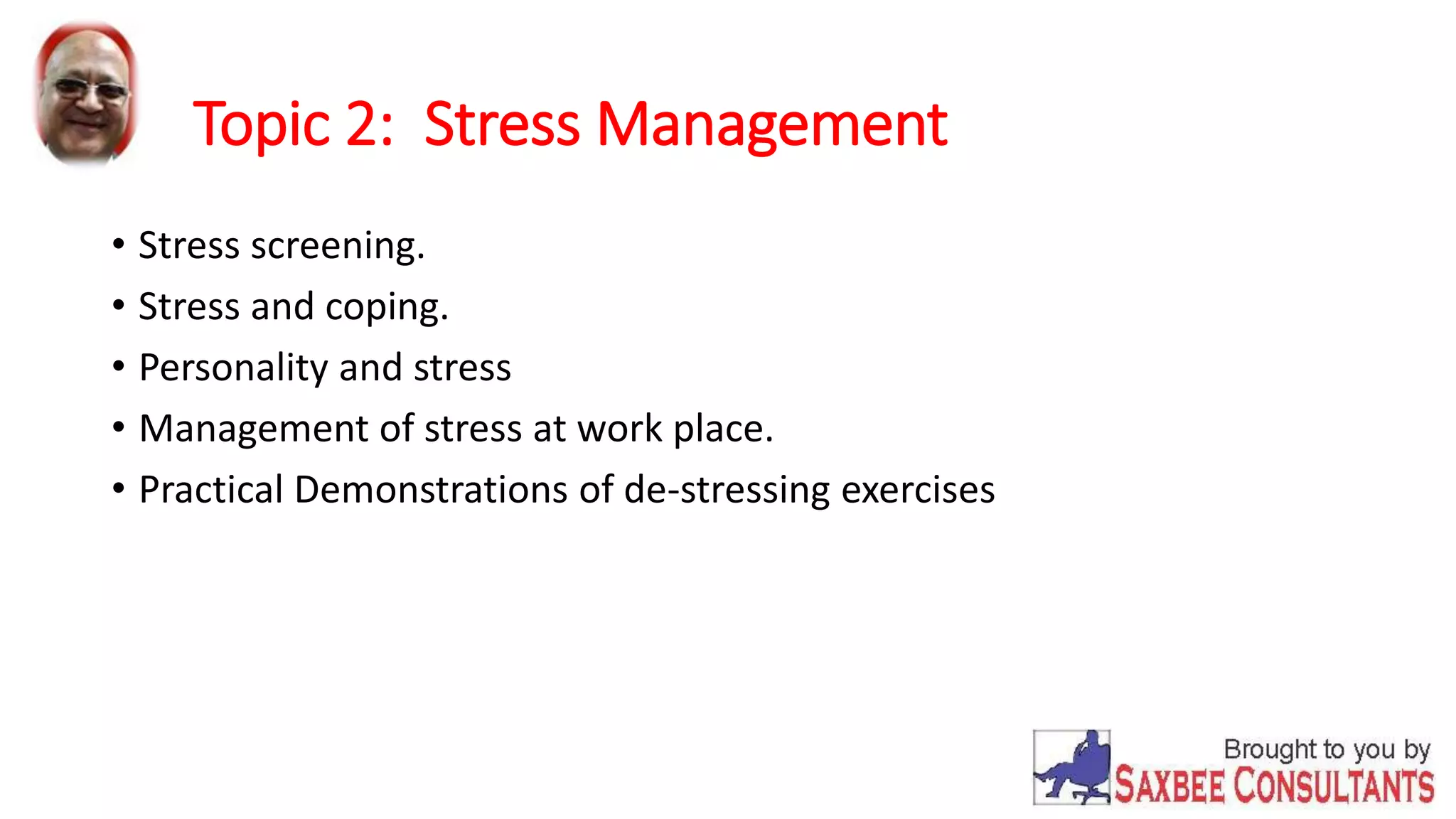 Topic 2: Stress Management

• Stress screening.
• Stress and coping.
• Personality and stress
• Management of stress at work place.
• Practical Demonstrations of de-stressing exercises

Brought to you by
SAXBEE CONSULTANTS